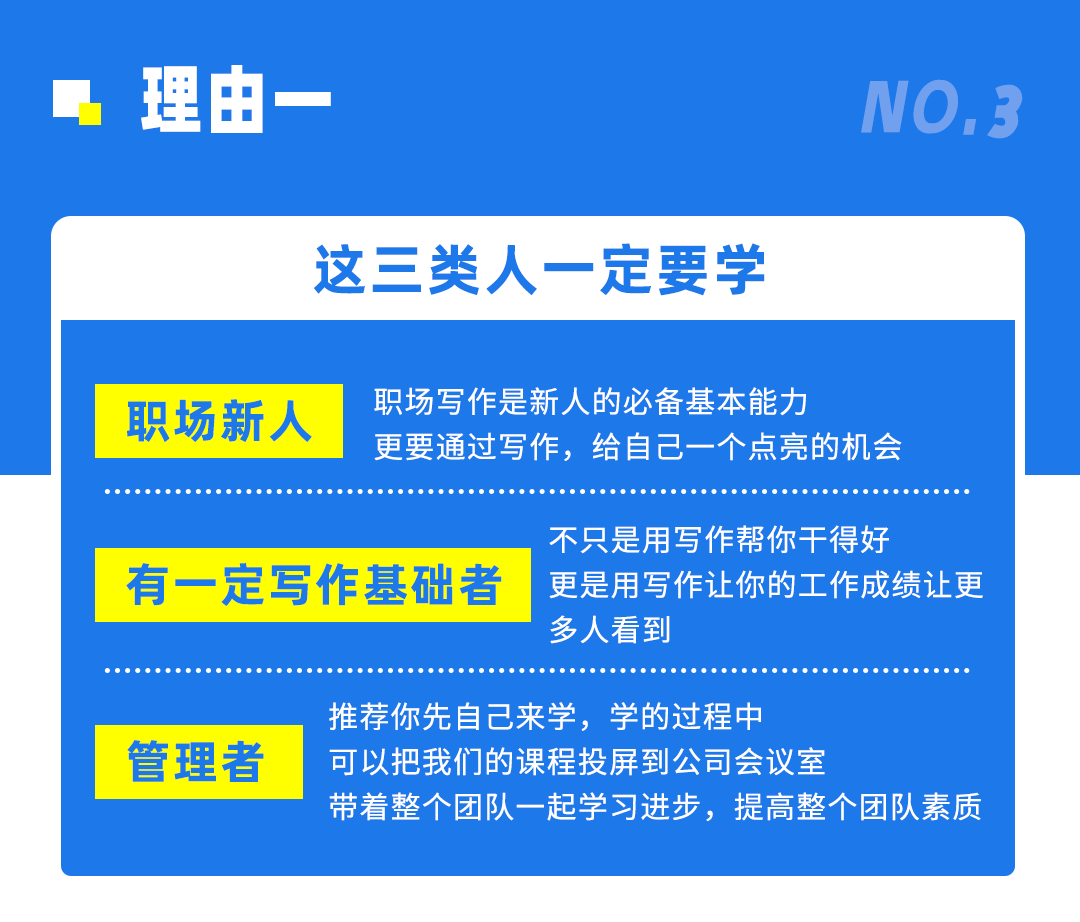 理由一

NO.3

这三类人一定要学

职场新人

职场写作是新人的必备基本能力
更要通过写作，给自己一个点亮的机会

有一定写作基础者

不只是用写作帮你干得好
更是用写作让你的工作成绩让更多人看到

管理者

推荐你先自己来学，学的过程中
可以把我们的课程投屏到公司会议室
带着整个团队一起学习进步，提高整个团队素质